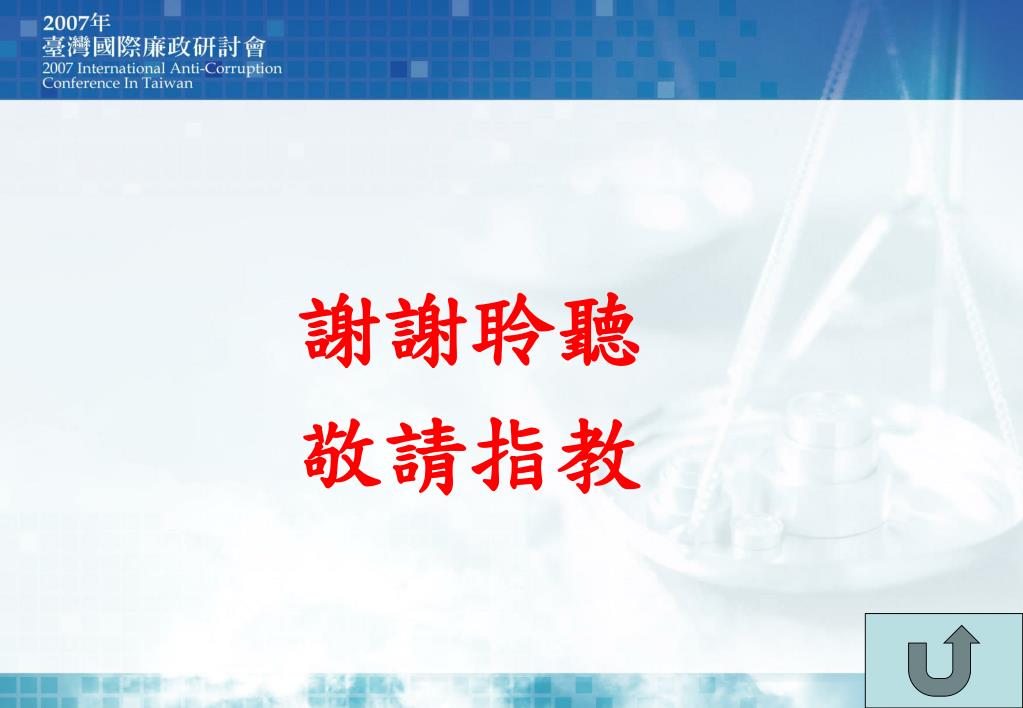 2007年
臺灣國際廉政研討會
2007 International Anti-Corruption Conference In Taiwan

謝謝聆聽
敬請指教